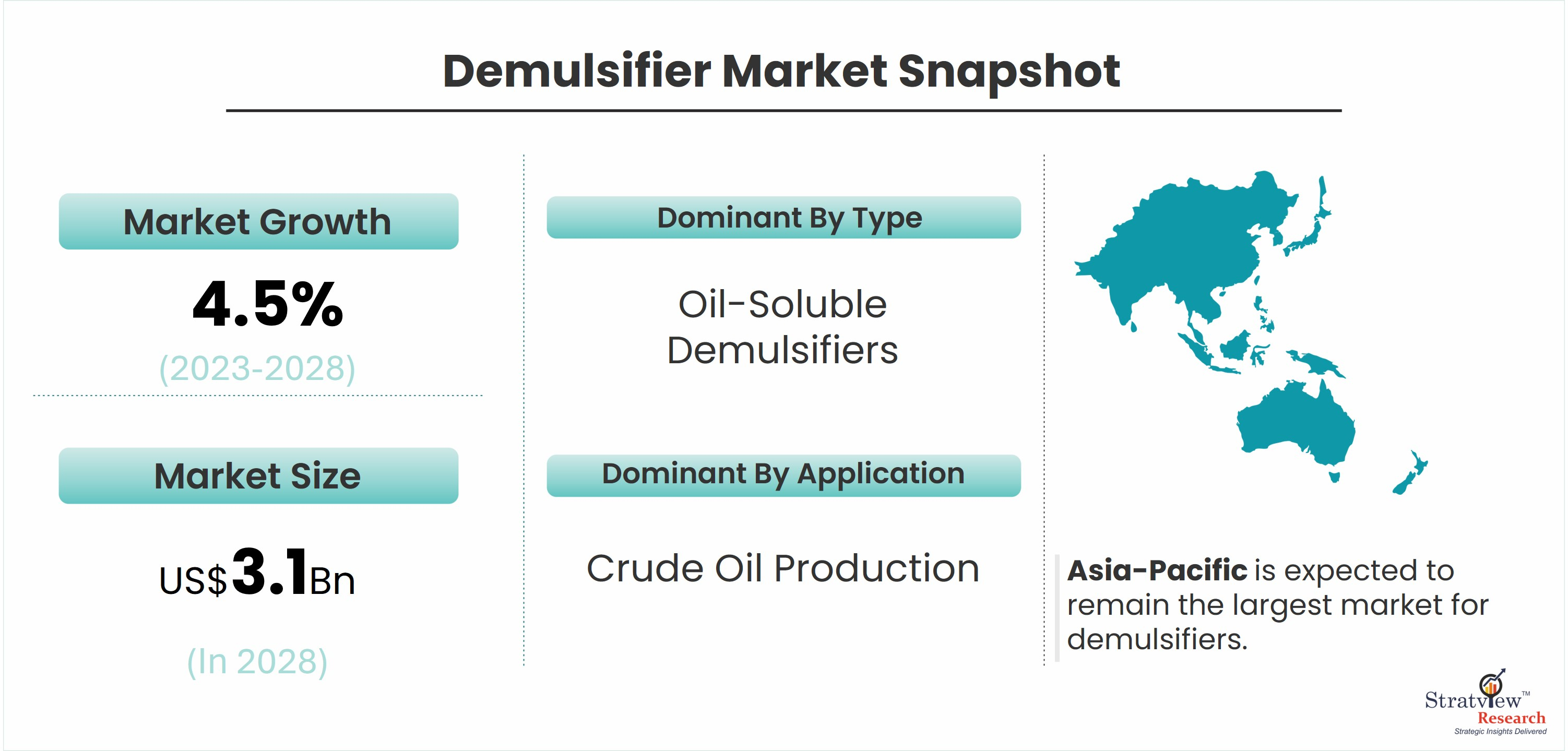 Demulsifier Market Snapshot

Market Growth

4.5%

(2023-2028)

Market Size

US$3.1Bn

(In 2028)

Dominant By Type

Oil-Soluble Demulsifiers

Dominant By Application

Crude Oil Production

Asia-Pacific is expected to remain the largest market for demulsifiers.

Stratview™ Research
Strategic Insights Delivered